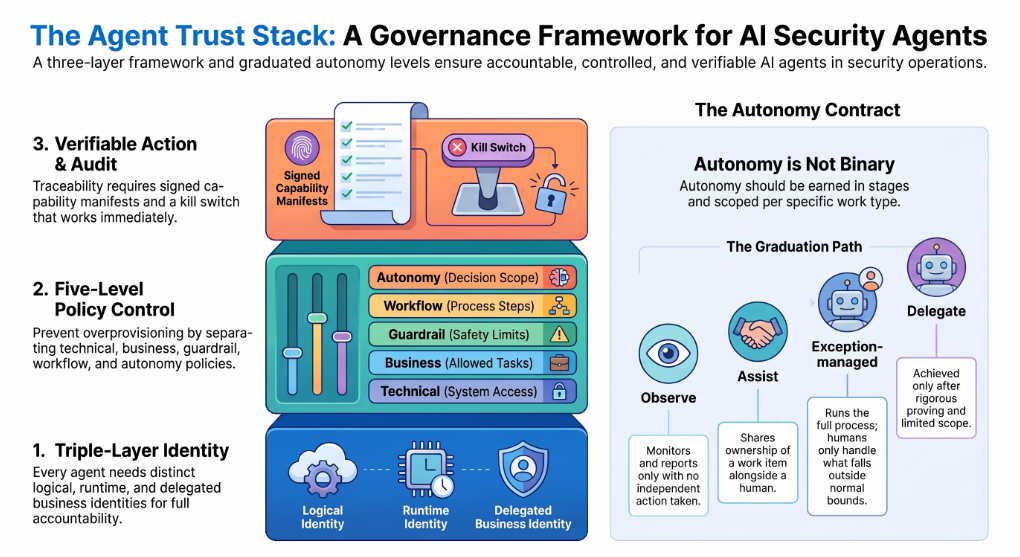 The Agent Trust Stack: A Governance Framework for AI Security Agents

A three-layer framework and graduated autonomy levels ensure accountable, controlled, and verifiable AI agents in security operations.

3. Verifiable Action & Audit

Traceability requires signed capability manifests and a kill switch that works immediately.

Signed Capability Manifests

Kill Switch

2. Five-Level Policy Control

Prevent overprovisioning by separating technical, business, guardrail, workflow, and autonomy policies.

Autonomy (Decision Scope)

Workflow (Process Steps)

Guardrail (Safety Limits)

Business (Allowed Tasks)

Technical (System Access)

1. Triple-Layer Identity

Every agent needs distinct logical, runtime, and delegated business identities for full accountability.

Logical Identity

Runtime Identity

Delegated Business Identity

The Autonomy Contract

Autonomy is Not Binary

Autonomy should be earned in stages and scoped per specific work type.

The Graduation Path

Observe

Monitors and reports only with no independent action taken.

Assist

Shares ownership of a work item alongside a human.

Exception-managed

Runs the full process; humans only handle what falls outside normal bounds.

Delegate

Achieved only after rigorous proving and limited scope.